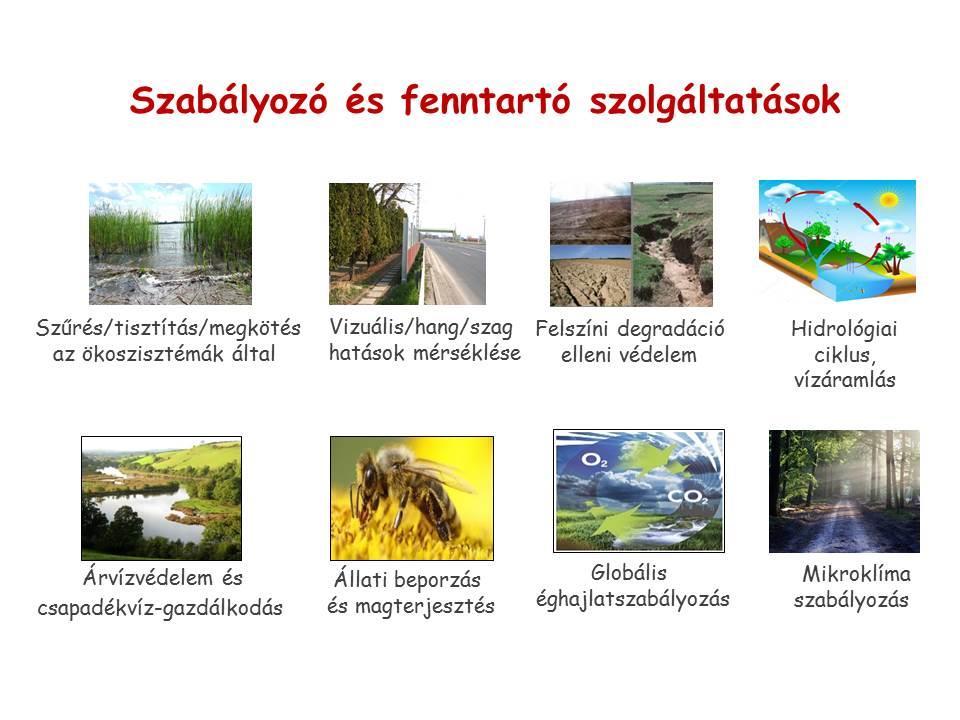 Szabályozó és fenntartó szolgáltatások

Szűrés/tisztítás/megkötés az ökoszisztémák által

Vizuális/hang/szag hatások mérséklése

Felszíni degradáció elleni védelem

Hidrológiai ciklus, vízáramlás

Árvízvédelem és csapadékvíz-gazdálkodás

Állati beporzás és magterjesztés

$O_2$

$CO_2$

Globális éghajlatszabályozás

Mikroklíma szabályozás